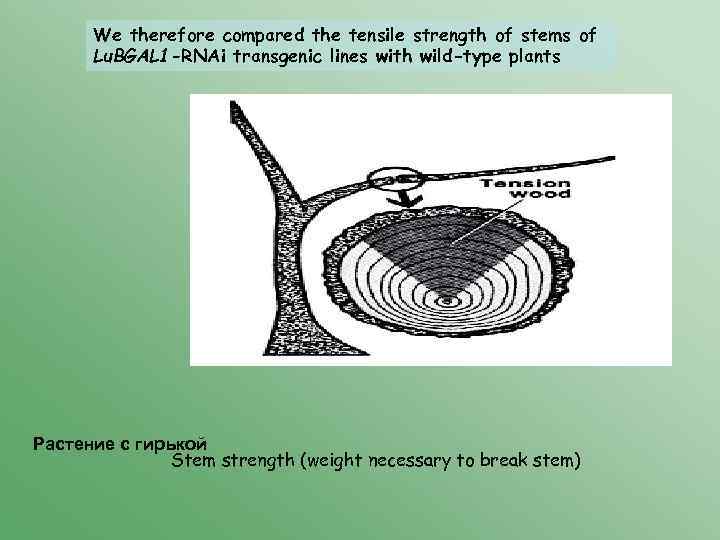 We therefore compared the tensile strength of stems of LuBGAL1 -RNAi transgenic lines with wild-type plants

Tension wood

Растение с гирькой

Stem strength (weight necessary to break stem)